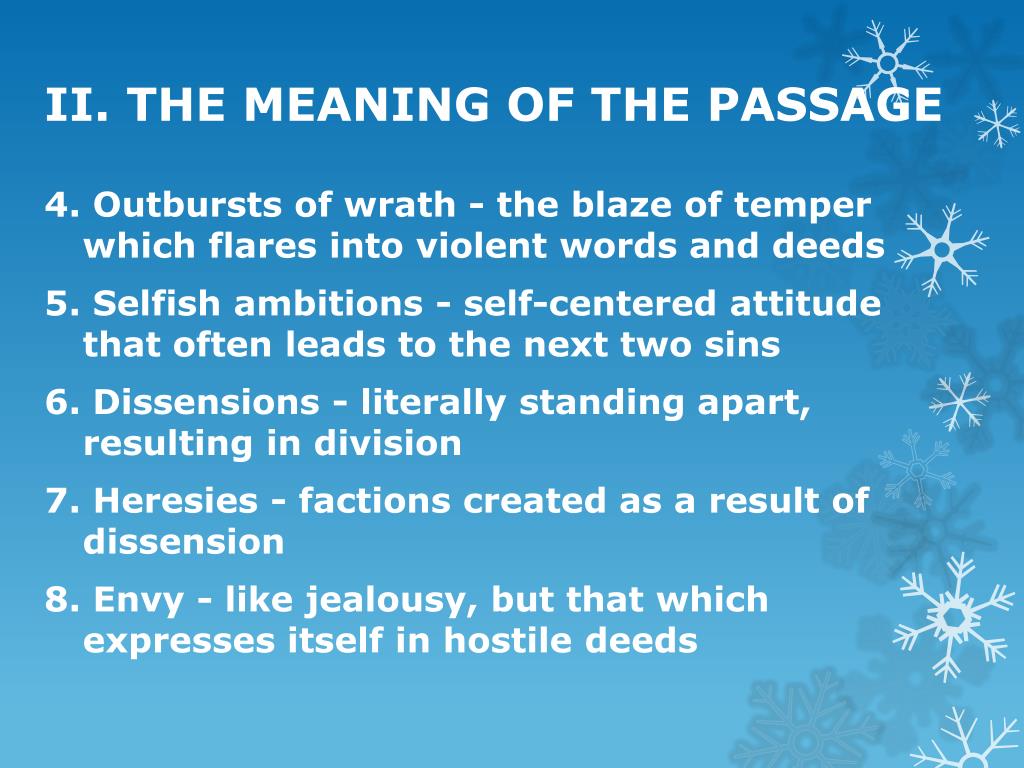 II. THE MEANING OF THE PASSAGE

4. Outbursts of wrath - the blaze of temper which flares into violent words and deeds

5. Selfish ambitions - self-centered attitude that often leads to the next two sins

6. Dissensions - literally standing apart, resulting in division

7. Heresies - factions created as a result of dissension

8. Envy - like jealousy, but that which expresses itself in hostile deeds